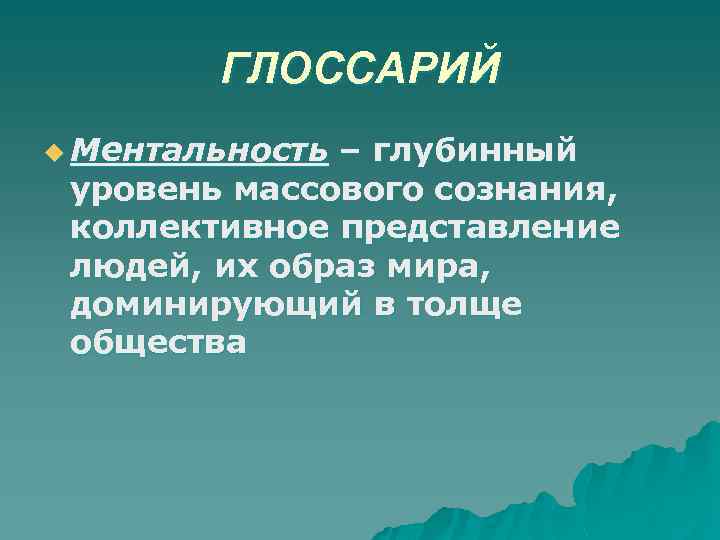 ГЛОССАРИЙ

Ментальность – глубинный уровень массового сознания, коллективное представление людей, их образ мира, доминирующий в толще общества